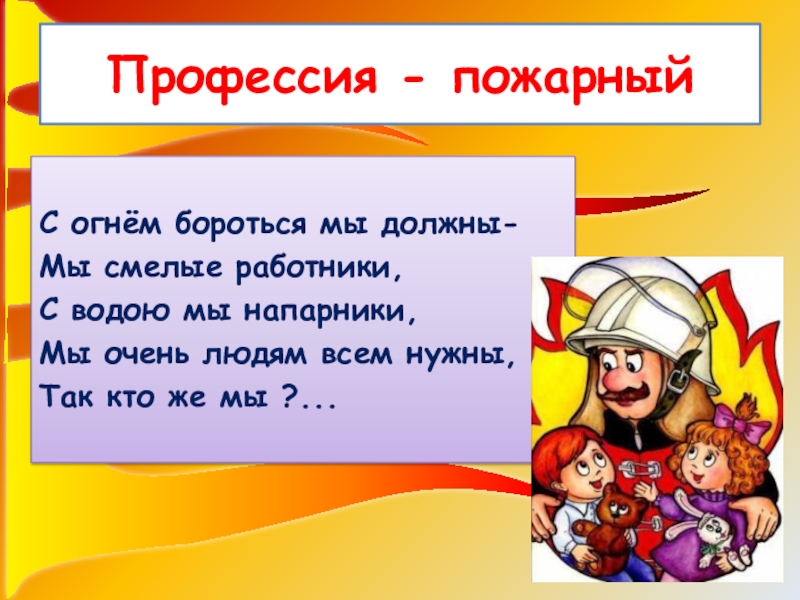 Профессия - пожарный

С огнём бороться мы должны-
Мы смелые работники,
С водою мы напарники,
Мы очень людям всем нужны,
Так кто же мы ?...